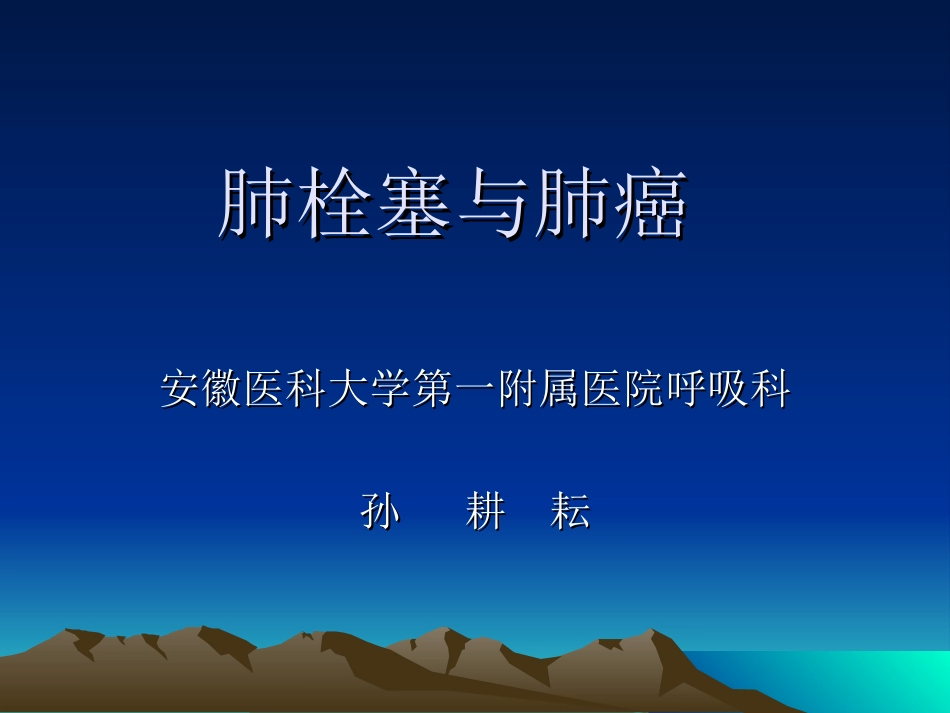 肺栓塞与肺癌

安徽医科大学第一附属医院呼吸科

孙　耕　耘